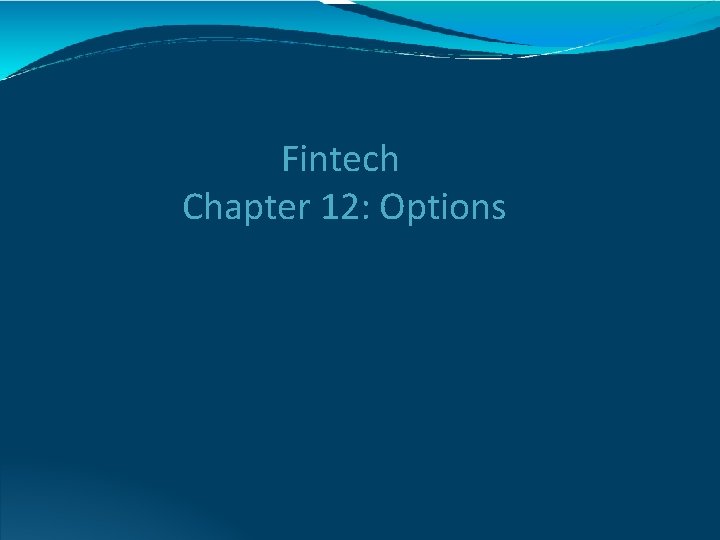 Fintech
Chapter 12: Options